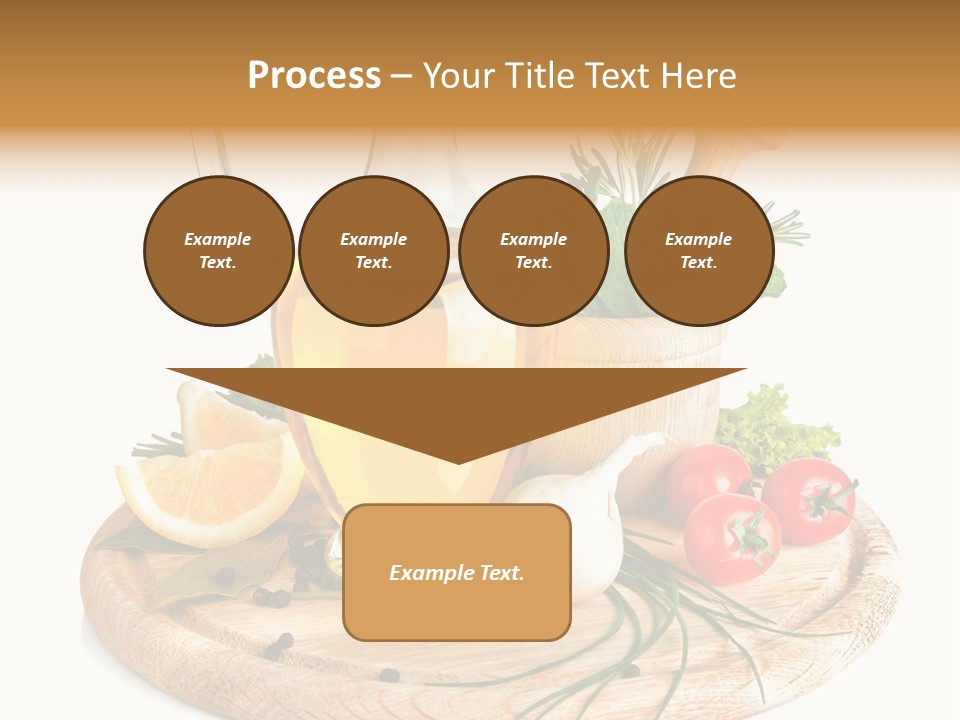 Process – Your Title Text Here

Example Text.

Example Text.

Example Text.

Example Text.

Example Text.